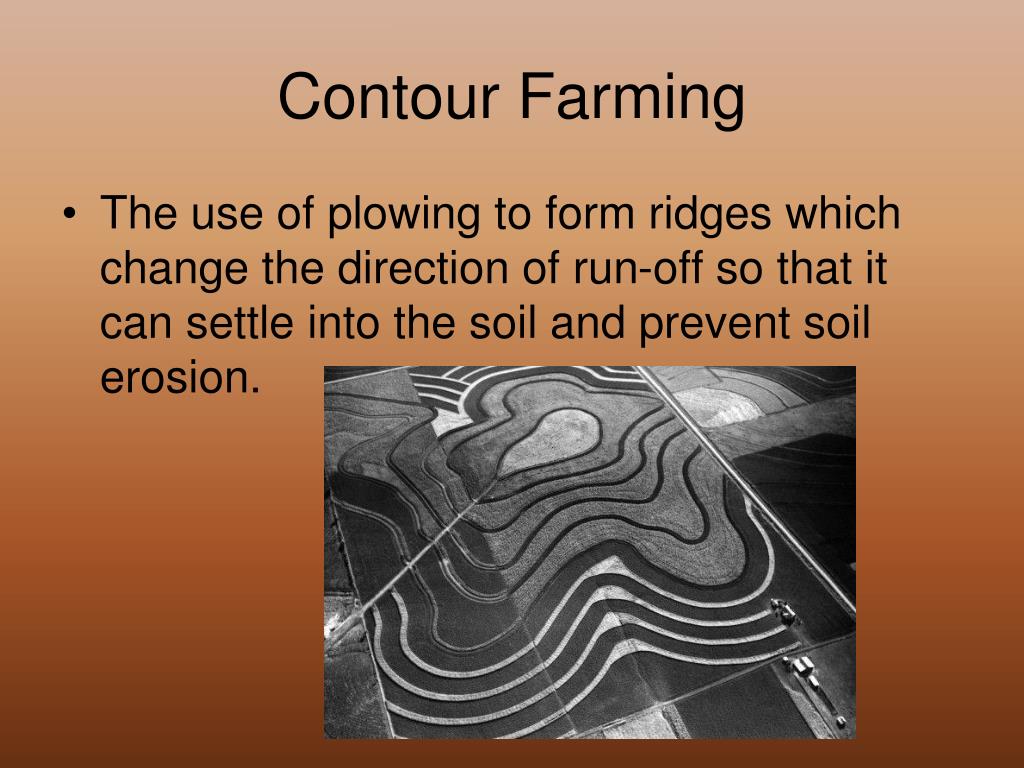 Contour Farming

• The use of plowing to form ridges which change the direction of run-off so that it can settle into the soil and prevent soil erosion.